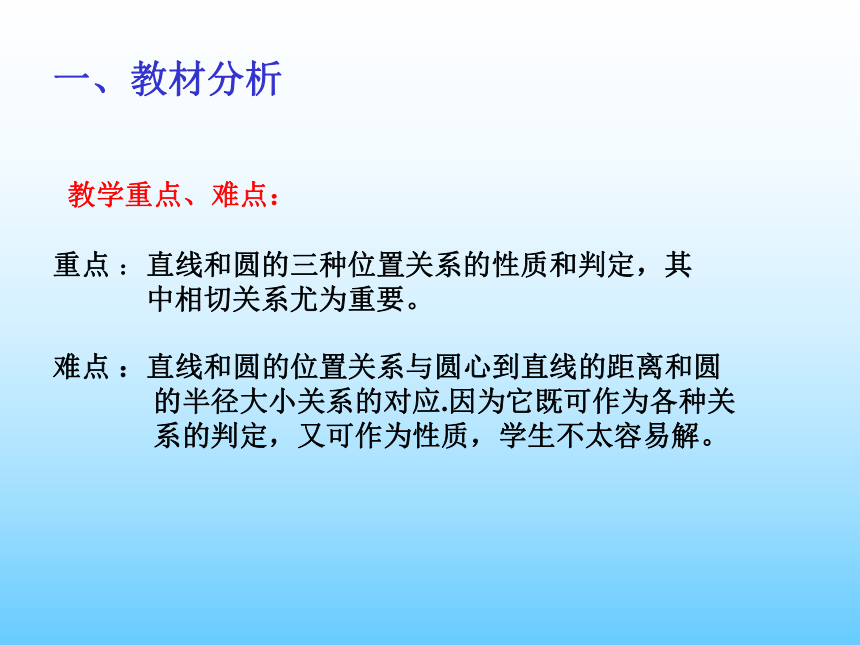 一、教材分析

教学重点、难点：

重点 ：直线和圆的三种位置关系的性质和判定，其中相切关系尤为重要。

难点 ：直线和圆的位置关系与圆心到直线的距离和圆的半径大小关系的对应.因为它既可作为各种关系的判定，又可作为性质，学生不太容易解。